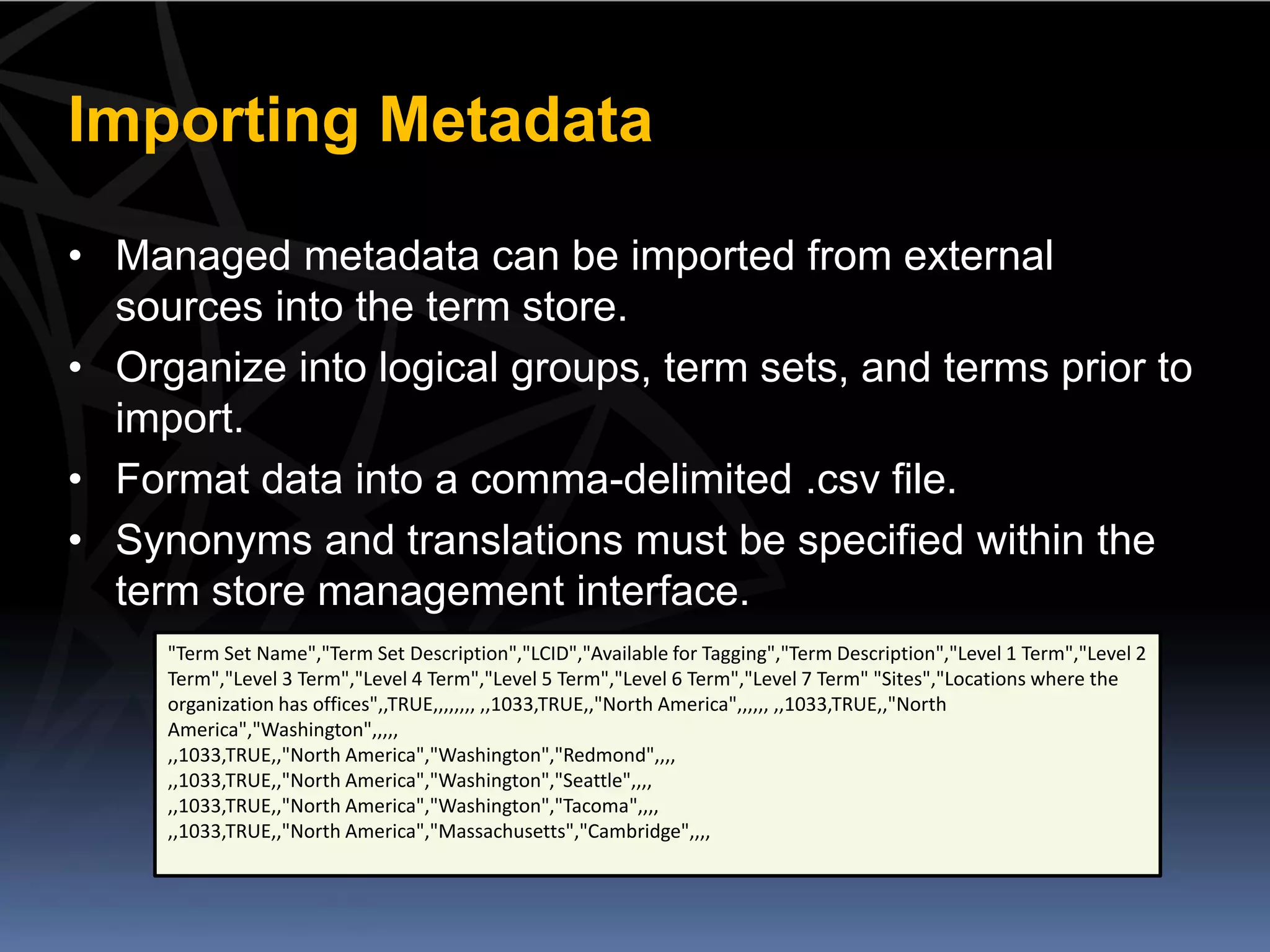 Importing Metadata

• Managed metadata can be imported from external sources into the term store.
• Organize into logical groups, term sets, and terms prior to import.
• Format data into a comma-delimited .csv file.
• Synonyms and translations must be specified within the term store management interface.

"Term Set Name","Term Set Description","LCID","Available for Tagging","Term Description","Level 1 Term","Level 2 Term","Level 3 Term","Level 4 Term","Level 5 Term","Level 6 Term","Level 7 Term" "Sites","Locations where the organization has offices",,TRUE,,,,,,,, ,,1033,TRUE,,"North America",,,,,, ,,1033,TRUE,,"North America","Washington",,,,,
,,1033,TRUE,,"North America","Washington","Redmond",,,,
,,1033,TRUE,,"North America","Washington","Seattle",,,,
,,1033,TRUE,,"North America","Washington","Tacoma",,,,
,,1033,TRUE,,"North America","Massachusetts","Cambridge",,,,